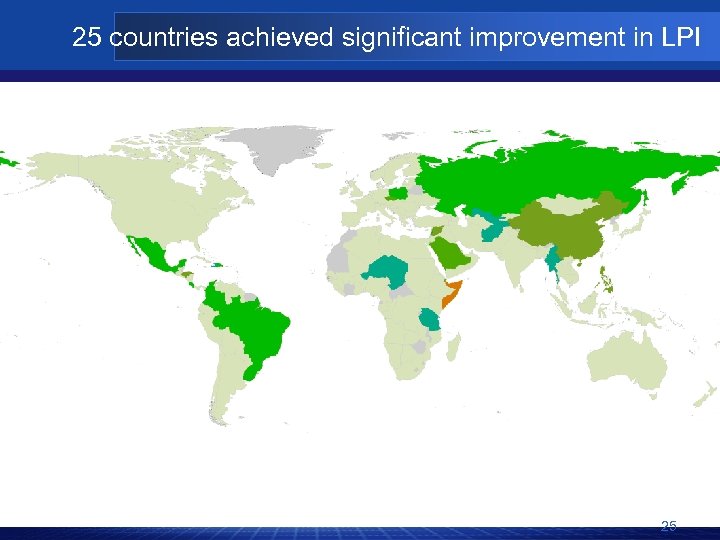 25 countries achieved significant improvement in LPI

25